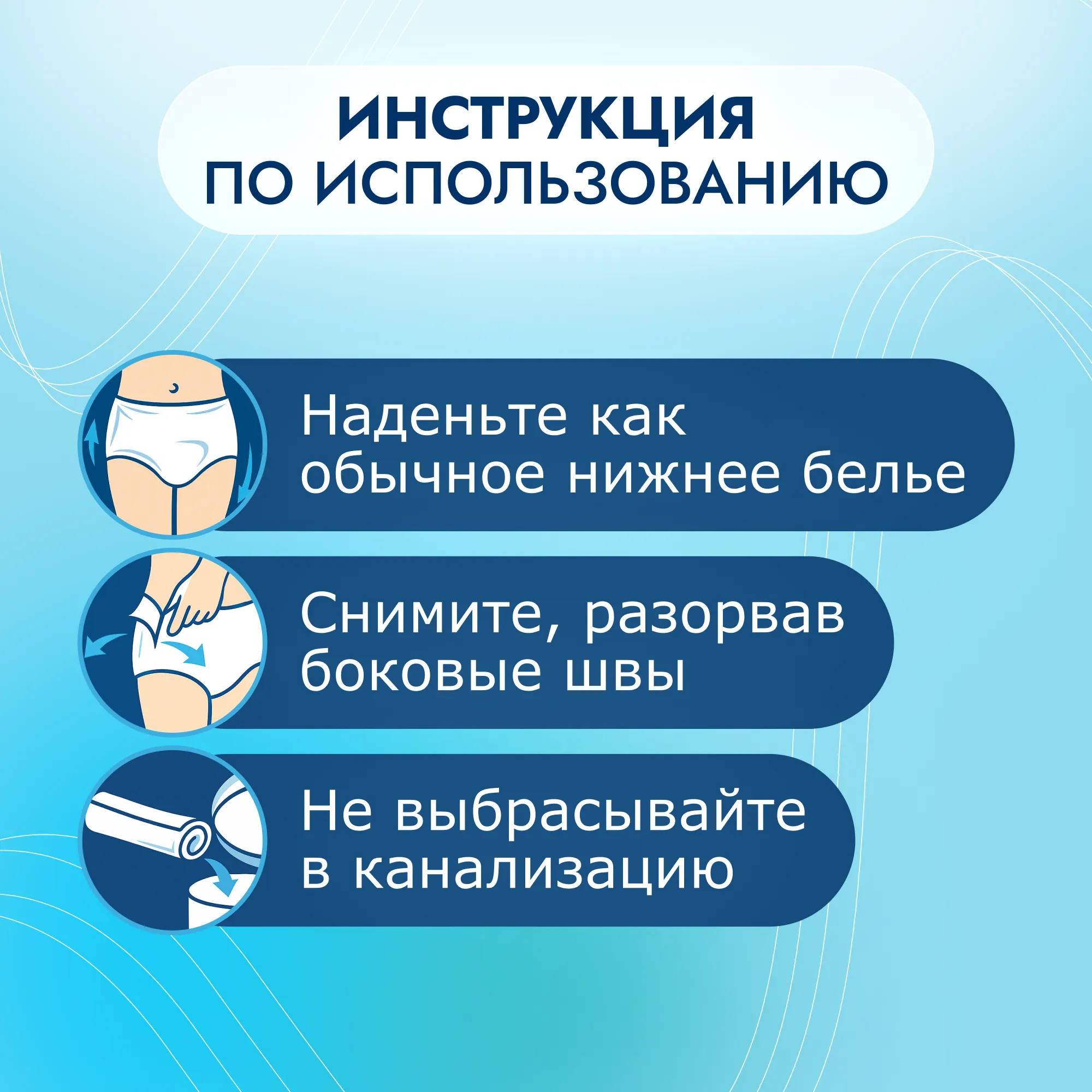 ИНСТРУКЦИЯ
ПО ИСПОЛЬЗОВАНИЮ

Наденьте как обычное нижнее белье

Снимите, разорвав боковые швы

Не выбрасывайте в канализацию